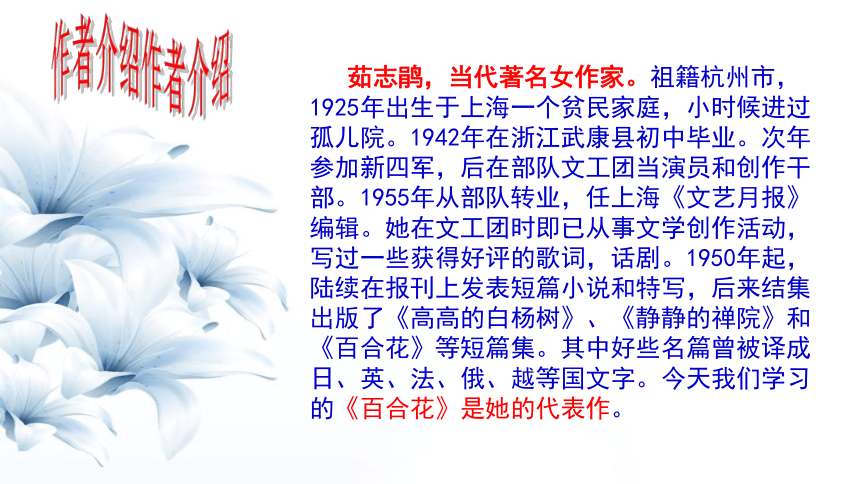 作者介绍作者介绍

茹志鹃，当代著名女作家。祖籍杭州市，1925年出生于上海一个贫民家庭，小时候进过孤儿院。1942年在浙江武康县初中毕业。次年参加新四军，后在部队文工团当演员和创作干部。1955年从部队转业，任上海《文艺月报》编辑。她在文工团时即已从事文学创作活动，写过一些获得好评的歌词，话剧。1950年起，陆续在报刊上发表短篇小说和特写，后来结集出版了《高高的白杨树》、《静静的禅院》和《百合花》等短篇集。其中好些名篇曾被译成日、英、法、俄、越等国文字。今天我们学习的《百合花》是她的代表作。